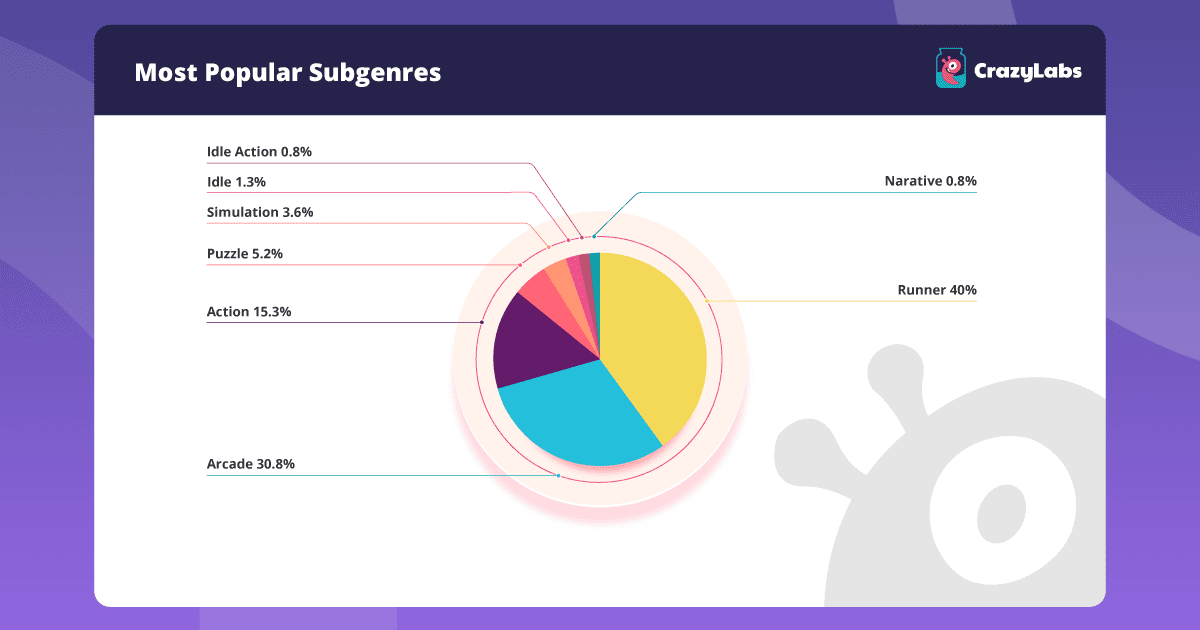 Most Popular Subgenres

CrazyLabs

Idle Action 0.8%

Idle 1.3%

Simulation 3.6%

Puzzle 5.2%

Action 15.3%

Arcade 30.8%

Narative 0.8%

Runner 40%